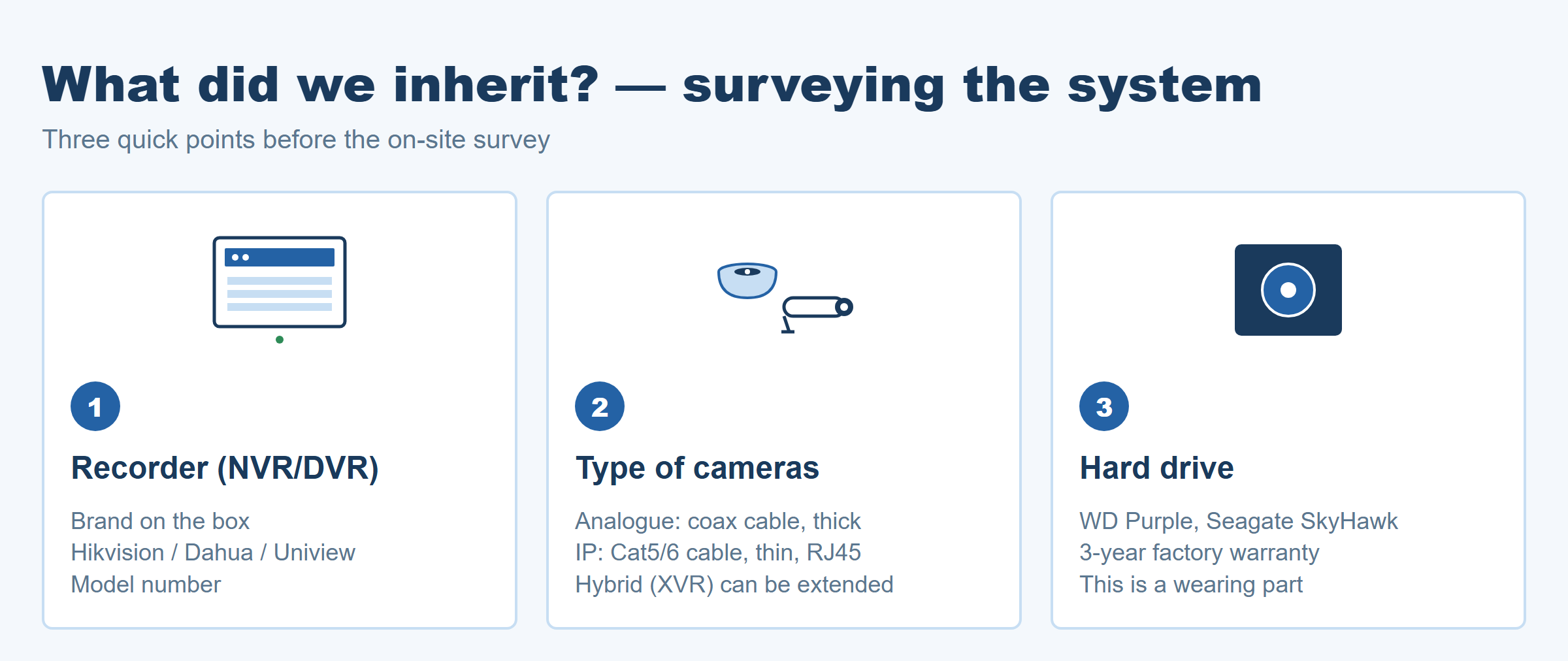 What did we inherit? — surveying the system

Three quick points before the on-site survey

1

Recorder (NVR/DVR)

Brand on the box
Hikvision / Dahua / Uniview
Model number

2

Type of cameras

Analogue: coax cable, thick
IP: Cat5/6 cable, thin, RJ45
Hybrid (XVR) can be extended

3

Hard drive

WD Purple, Seagate SkyHawk
3-year factory warranty
This is a wearing part